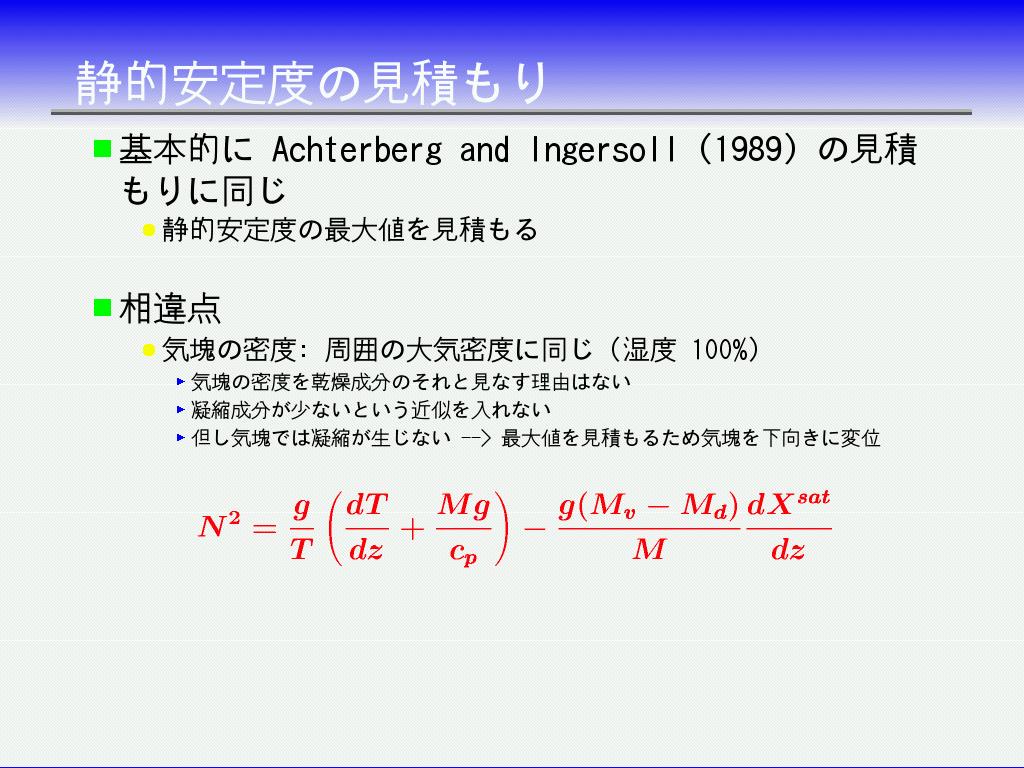 静的安定度の見積もり

基本的に Achterberg and Ingersoll (1989) の見積もりに同じ

静的安定度の最大値を見積もる

相違点

気塊の密度: 周囲の大気密度に同じ (湿度 100%)

気塊の密度を乾燥成分のそれと見なす理由はない

凝縮成分が少ないという近似を入れない

但し気塊では凝縮が生じない --> 最大値を見積もるため気塊を下向きに変位

$N^2 = \frac{g}{T}\left(\frac{dT}{dz} + \frac{Mg}{c_p}\right) - \frac{g(M_v - M_d)}{M}\frac{dX^{sat}}{dz}$